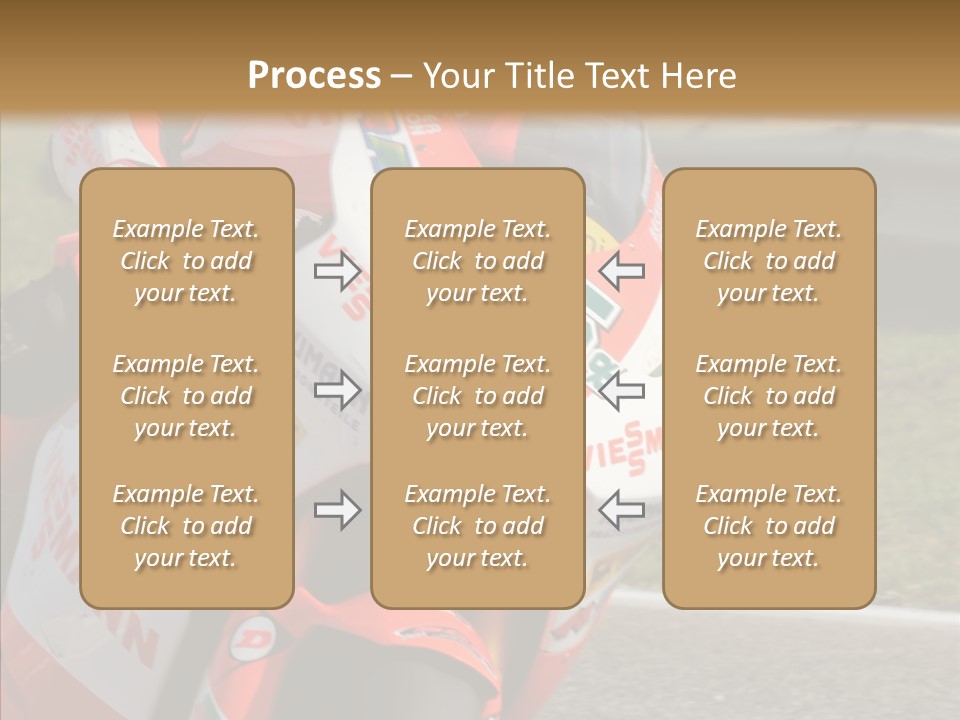 Process – Your Title Text Here

Example Text. Click to add your text.

Example Text. Click to add your text.

Example Text. Click to add your text.

Example Text. Click to add your text.

Example Text. Click to add your text.

Example Text. Click to add your text.

Example Text. Click to add your text.

Example Text. Click to add your text.

Example Text. Click to add your text.